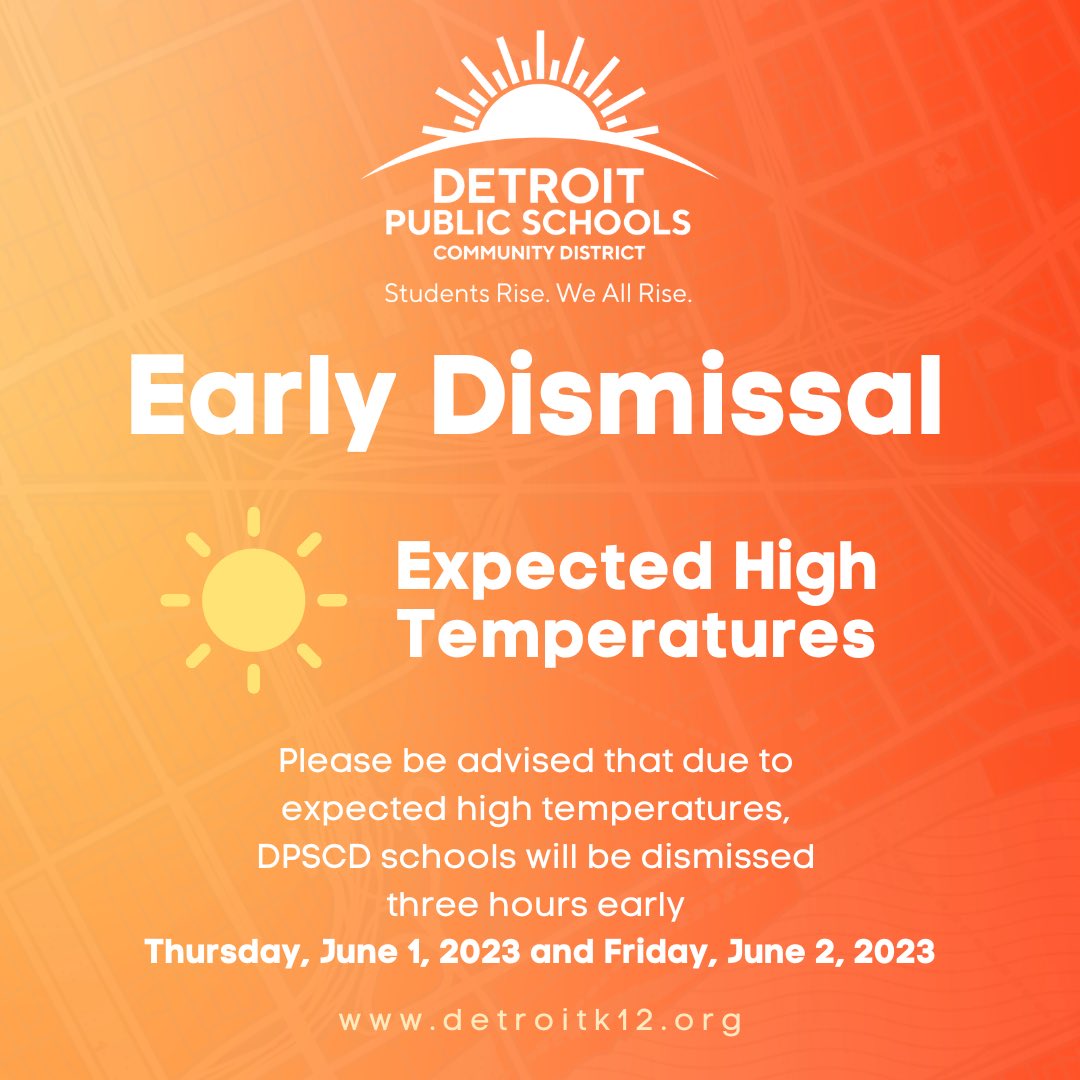 DETROIT
PUBLIC SCHOOLS
COMMUNITY DISTRICT

Students Rise. We All Rise.

Early Dismissal

Expected High Temperatures

Please be advised that due to expected high temperatures, DPSCD schools will be dismissed three hours early
Thursday, June 1, 2023 and Friday, June 2, 2023

www.detroitk12.org